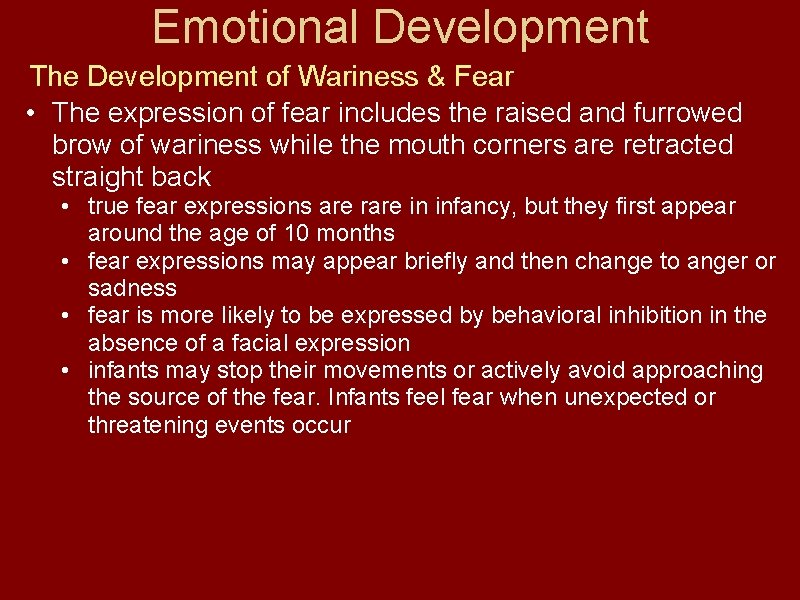 Emotional Development

The Development of Wariness & Fear

• The expression of fear includes the raised and furrowed brow of wariness while the mouth corners are retracted straight back
  • true fear expressions are rare in infancy, but they first appear around the age of 10 months
  • fear expressions may appear briefly and then change to anger or sadness
  • fear is more likely to be expressed by behavioral inhibition in the absence of a facial expression
  • infants may stop their movements or actively avoid approaching the source of the fear. Infants feel fear when unexpected or threatening events occur